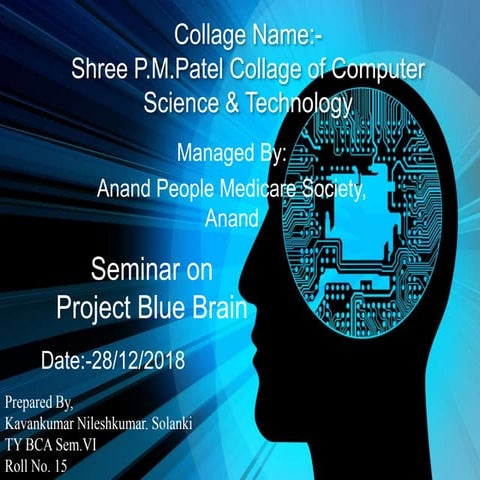 Collage Name:-
Shree P.M.Patel Collage of Computer Science & Technology

Managed By:
Anand People Medicare Society, Anand

Seminar on
Project Blue Brain

Date:-28/12/2018

Prepared By,
Kavankumar Nileshkumar. Solanki
TY BCA Sem.VI
Roll No. 15